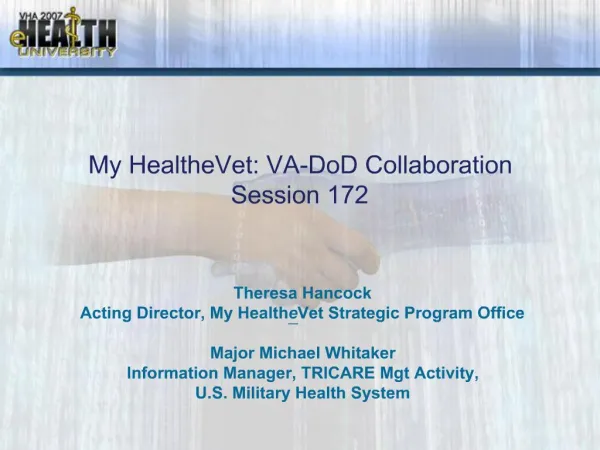 VHA 2007
eHEALTH
UNIVERSITY

My HealtheVet: VA-DoD Collaboration
Session 172

Theresa Hancock
Acting Director, My HealtheVet Strategic Program Office

Major Michael Whitaker
Information Manager, TRICARE Mgt Activity,
U.S. Military Health System